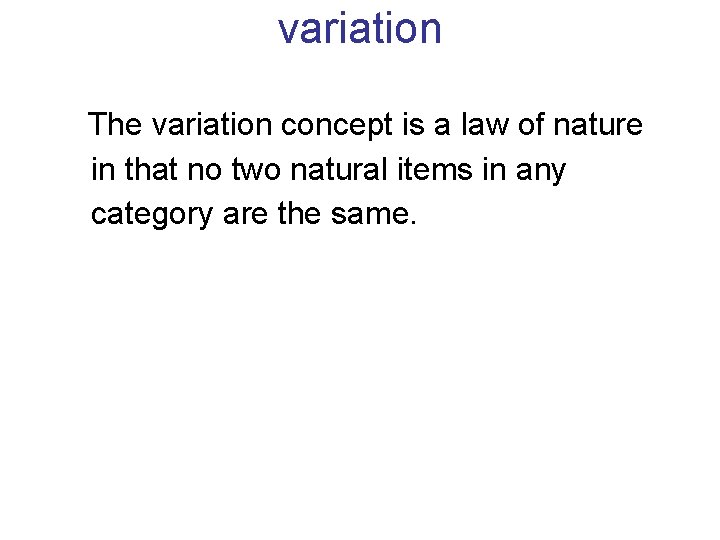 variation

The variation concept is a law of nature in that no two natural items in any category are the same.